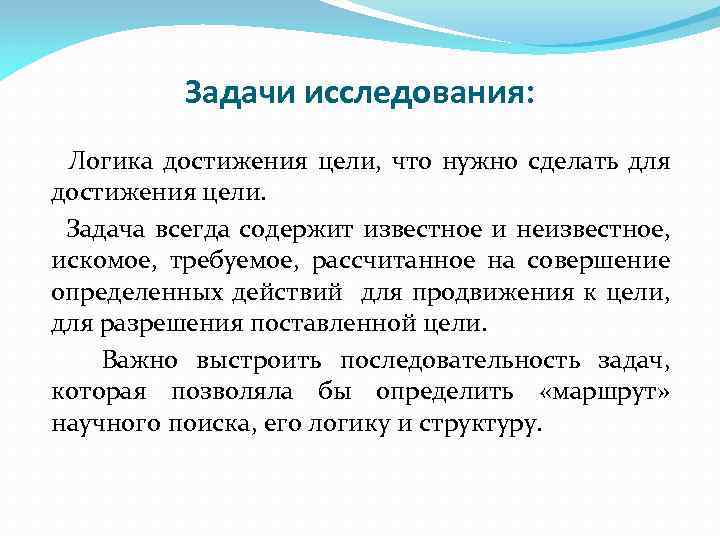 Задачи исследования:

Логика достижения цели, что нужно сделать для достижения цели.

Задача всегда содержит известное и неизвестное, искомое, требуемое, рассчитанное на совершение определенных действий для продвижения к цели, для разрешения поставленной цели.

Важно выстроить последовательность задач, которая позволяла бы определить «маршрут» научного поиска, его логику и структуру.